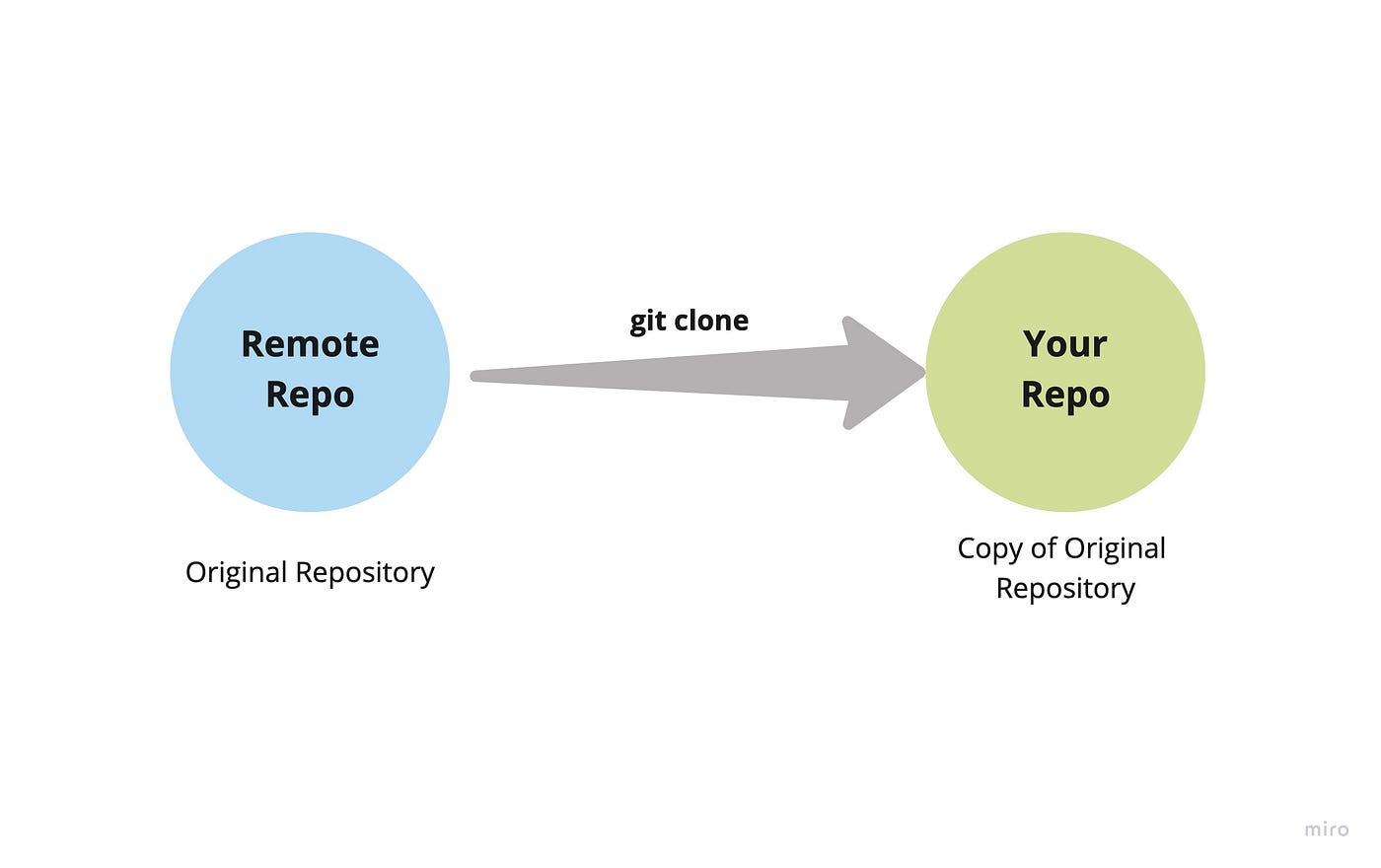 Remote Repo

git clone

Your Repo

Original Repository

Copy of Original Repository

miro